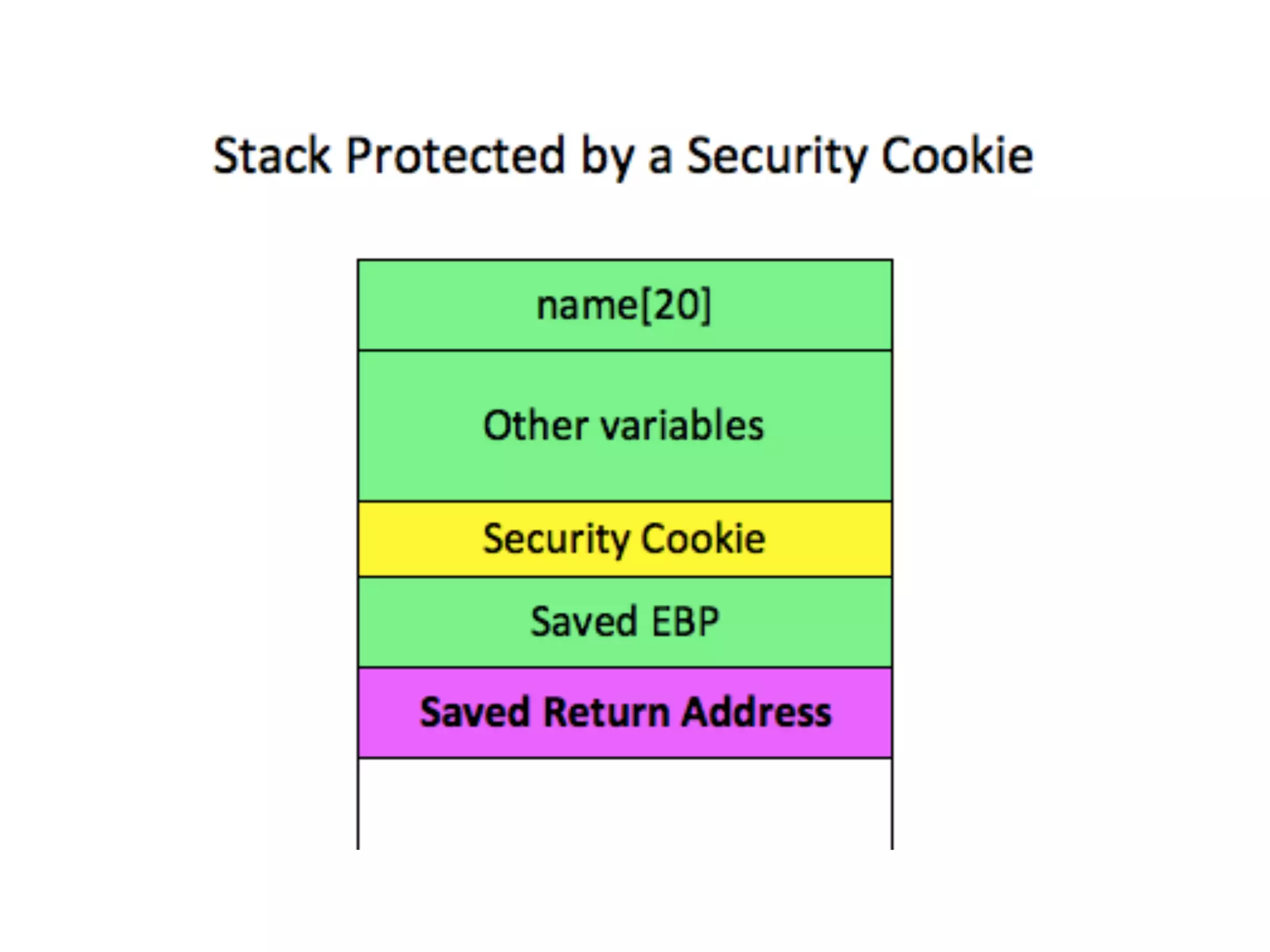 Stack Protected by a Security Cookie

name[20]

Other variables

Security Cookie

Saved EBP

Saved Return Address